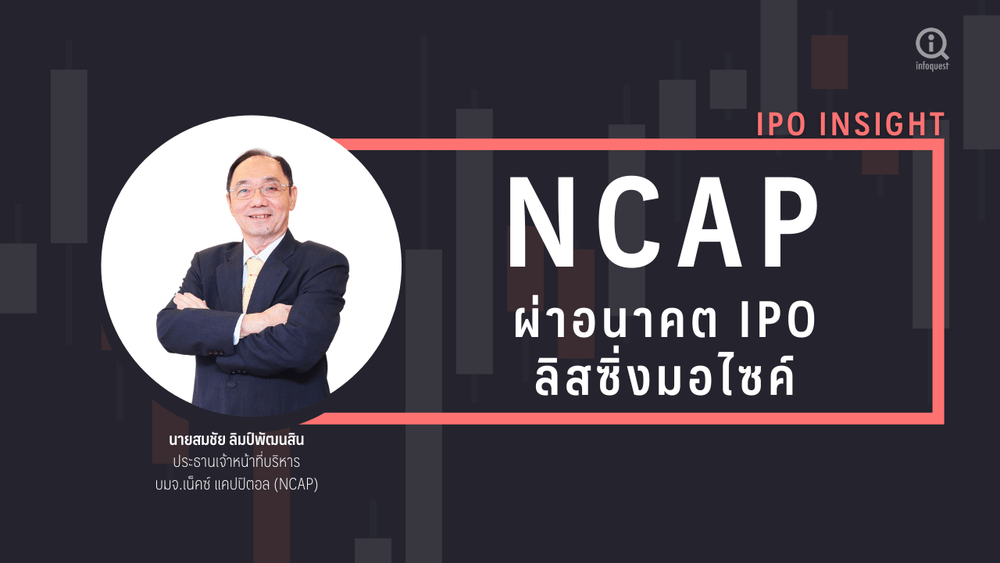 infoquest

IPO INSIGHT

NCAP
ผ่าอนาคต IPO
ลิสซิ่งมอไซค์

นายสมชัย ลิมป์พัฒนสิน
ประธานเจ้าหน้าที่บริหาร
บมจ.เน็คซ์ แคปปิตอล (NCAP)